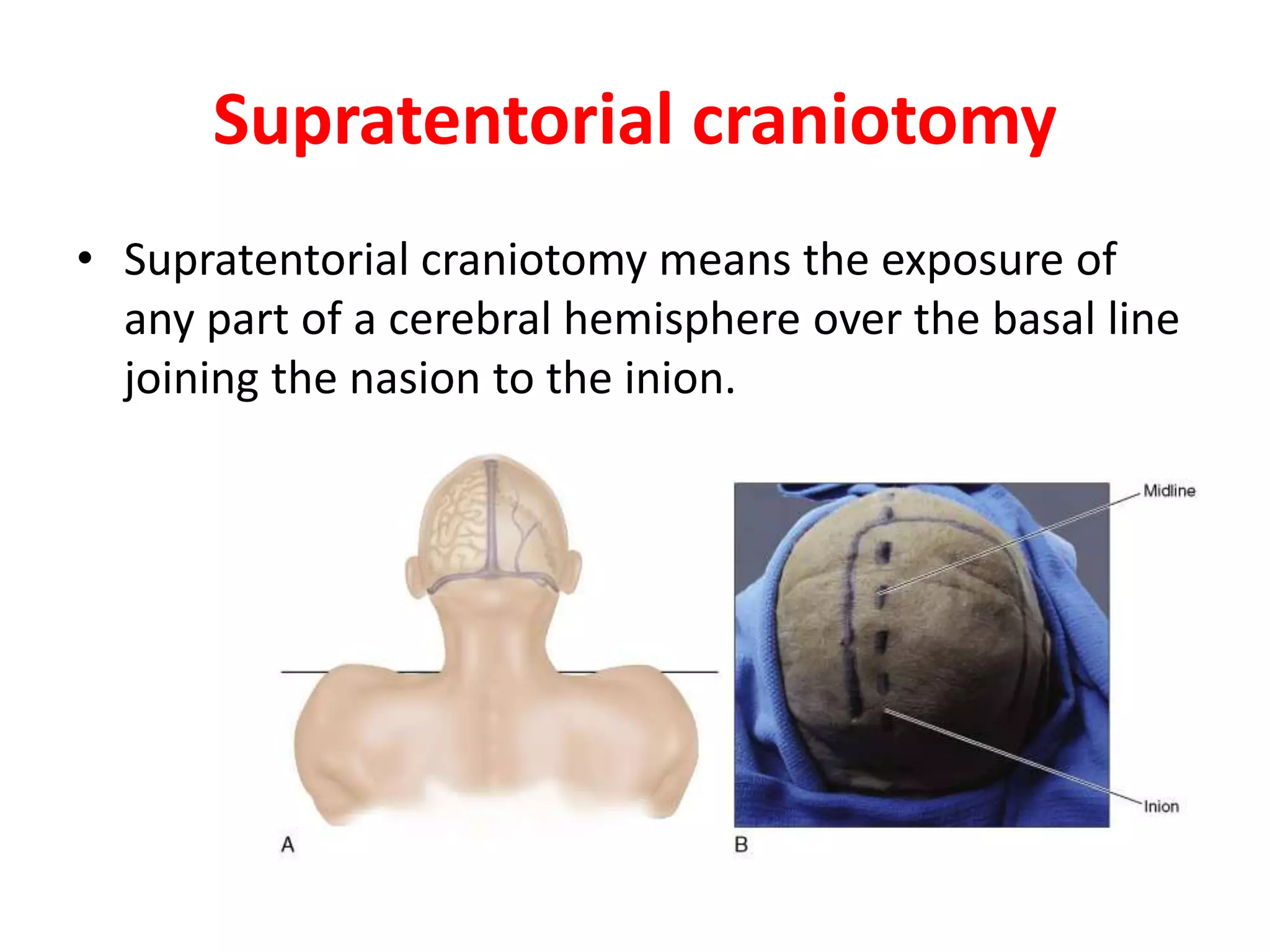 Supratentorial craniotomy

• Supratentorial craniotomy means the exposure of any part of a cerebral hemisphere over the basal line joining the nasion to the inion.

Midline

Inion

A

B